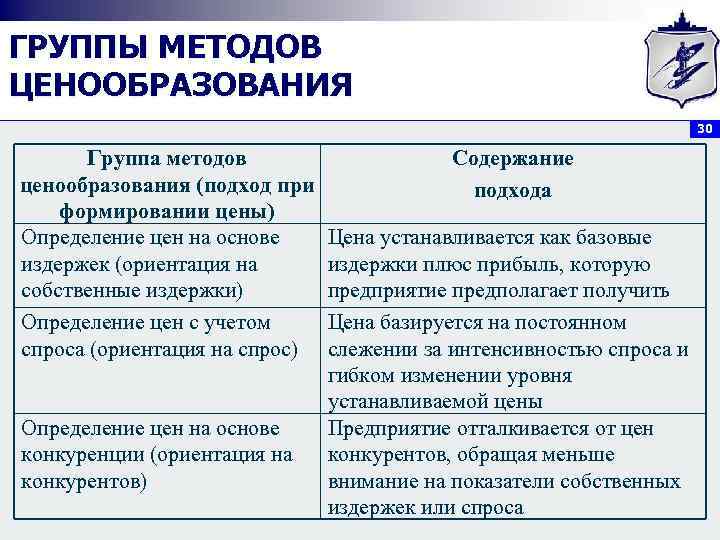 ГРУППЫ МЕТОДОВ ЦЕНООБРАЗОВАНИЯ

30

| Группа методов ценообразования (подход при формировании цены) | Содержание подхода |
|---|---|
| Определение цен на основе издержек (ориентация на собственные издержки) | Цена устанавливается как базовые издержки плюс прибыль, которую предприятие предполагает получить |
| Определение цен с учетом спроса (ориентация на спрос) | Цена базируется на постоянном слежении за интенсивностью спроса и гибком изменении уровня устанавливаемой цены |
| Определение цен на основе конкуренции (ориентация на конкурентов) | Предприятие отталкивается от цен конкурентов, обращая меньше внимание на показатели собственных издержек или спроса |